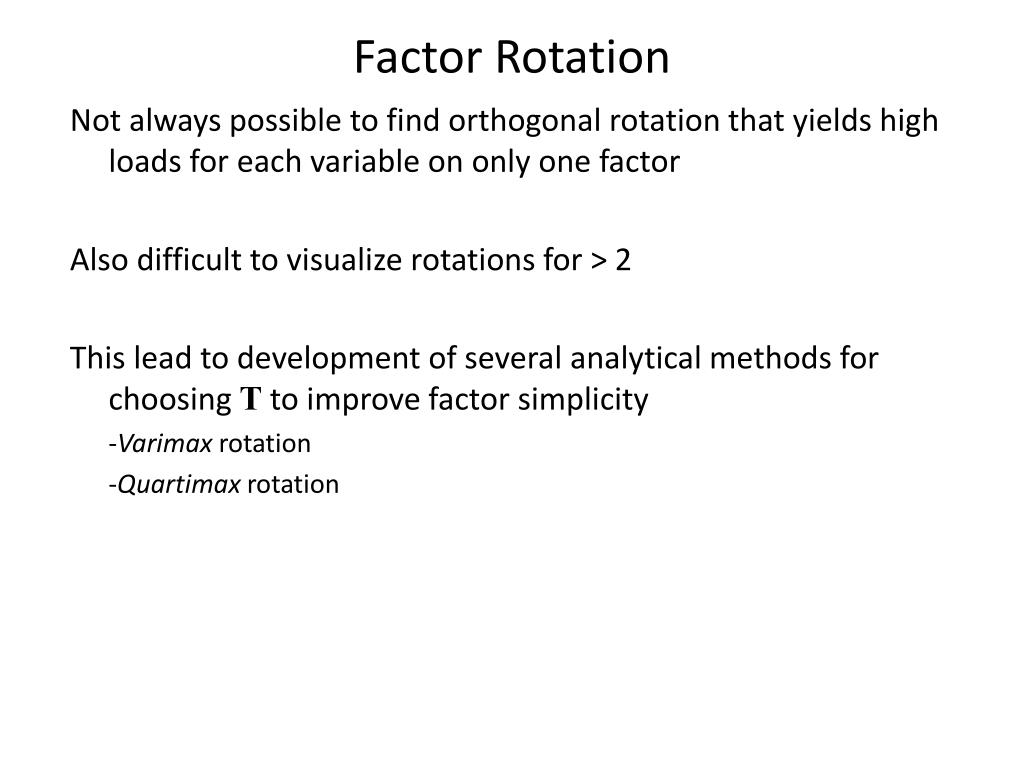 Factor Rotation

Not always possible to find orthogonal rotation that yields high loads for each variable on only one factor

Also difficult to visualize rotations for > 2

This lead to development of several analytical methods for choosing $\mathbf{T}$ to improve factor simplicity

-Varimax rotation

-Quartimax rotation